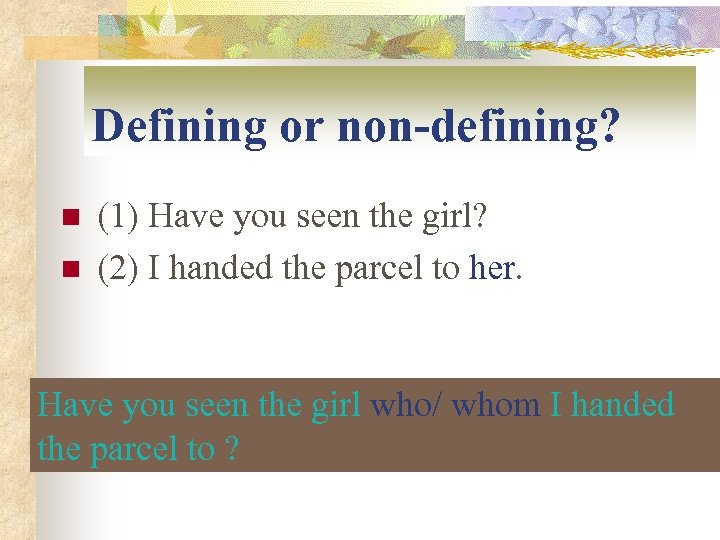 Defining or non-defining?

(1) Have you seen the girl?
(2) I handed the parcel to her.

Have you seen the girl who/ whom I handed the parcel to ?